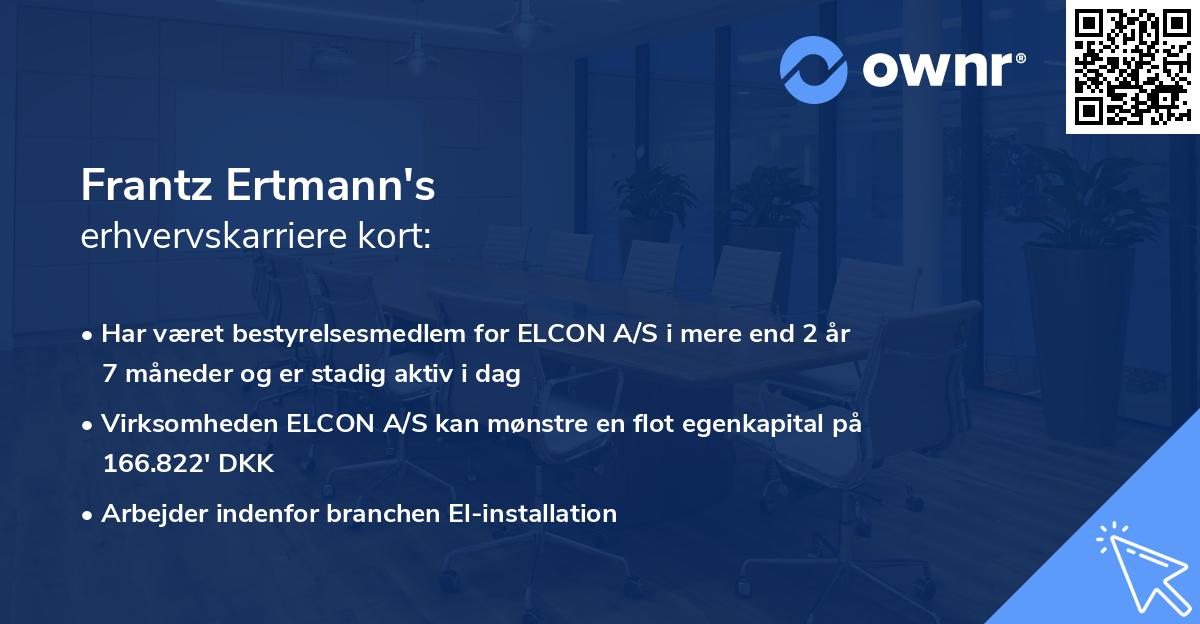 ownr®

Frantz Ertmann's
erhvervskarriere kort:

• Har været bestyrelsesmedlem for ELCON A/S i mere end 2 år 7 måneder og er stadig aktiv i dag

• Virksomheden ELCON A/S kan mønstre en flot egenkapital på 166.822' DKK

• Arbejder indenfor branchen El-installation